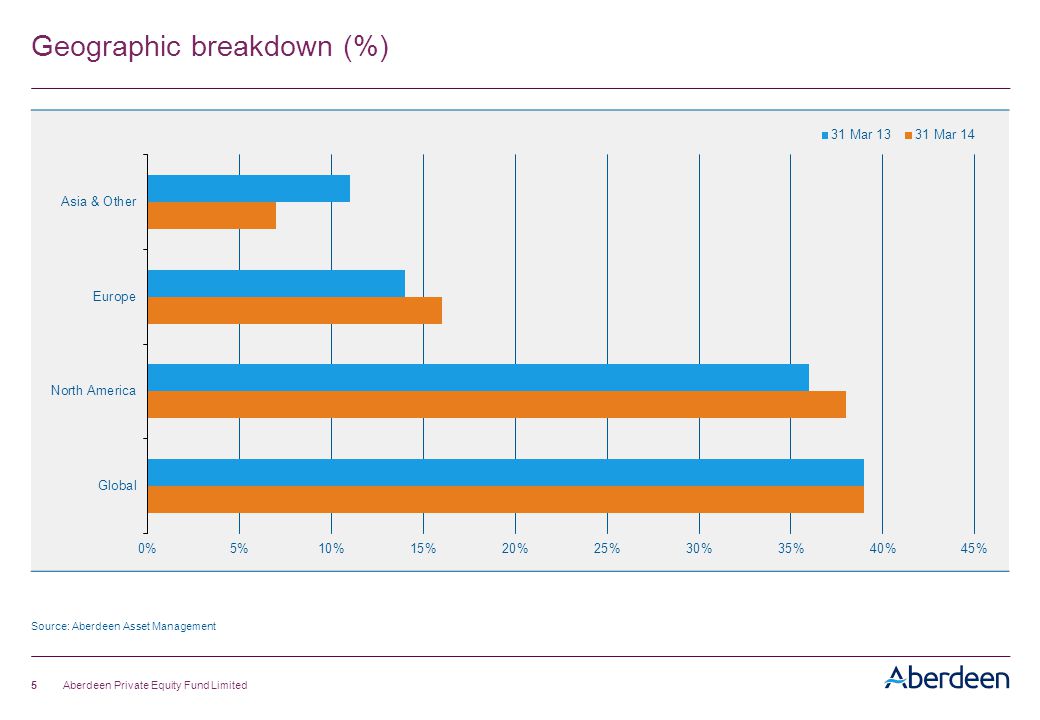 Geographic breakdown (%)

31 Mar 13
31 Mar 14

Asia & Other
Europe
North America
Global

0%
5%
10%
15%
20%
25%
30%
35%
40%
45%

Source: Aberdeen Asset Management

5
Aberdeen Private Equity Fund Limited

Aberdeen